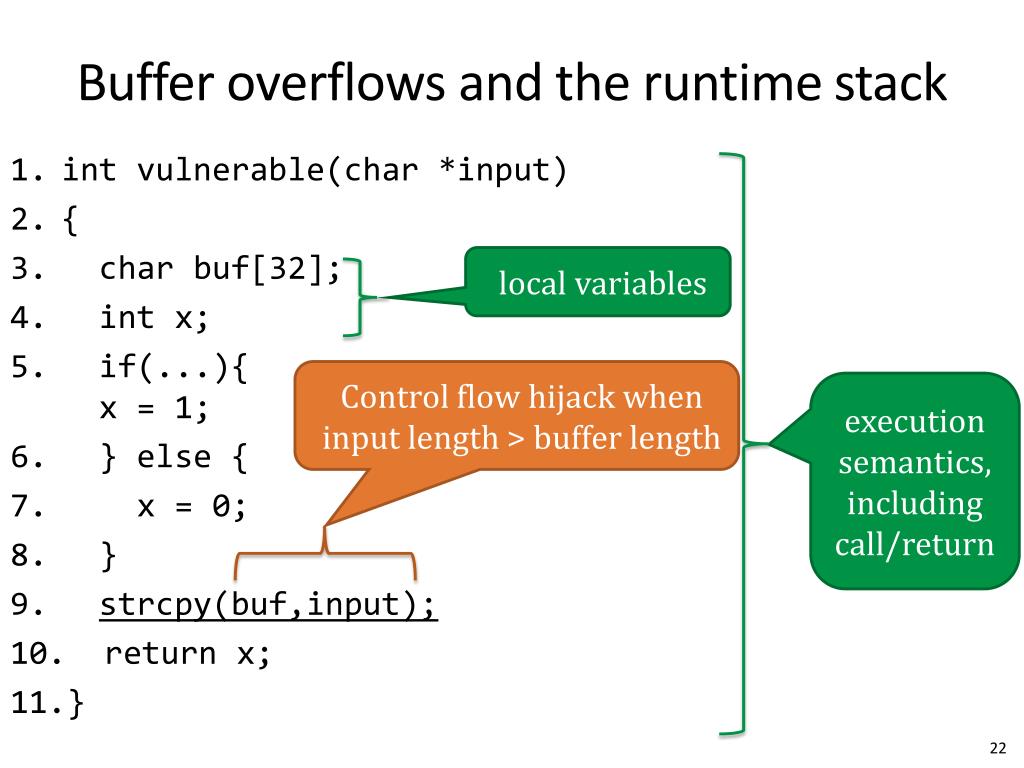 Buffer overflows and the runtime stack

1. int vulnerable(char *input)
2. {
3.   char buf[32];
4.   int x;
5.   if(...){
     x = 1;
6.   } else {
7.     x = 0;
8.   }
9.   strcpy(buf,input);
10.  return x;
11.}

local variables

Control flow hijack when input length > buffer length

execution semantics, including call/return

22